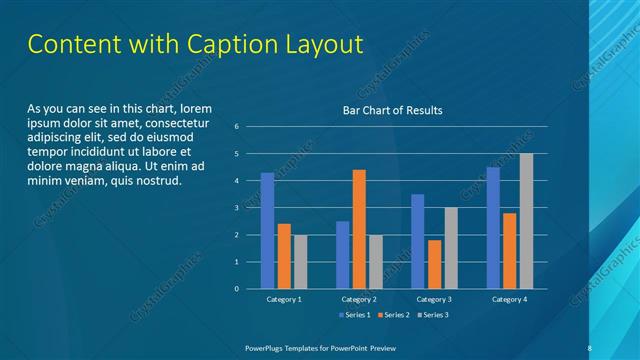 Content with Caption Layout

As you can see in this chart, lorem ipsum dolor sit amet, consectetur adipiscing elit, sed do eiusmod tempor incididunt ut labore et dolore magna aliqua. Ut enim ad minim veniam, quis nostrud.

Bar Chart of Results

6
5
4
3
2
1
0

Category 1
Category 2
Category 3
Category 4

Series 1 Series 2 Series 3

CrystalGraphics

PowerPlugs Templates for PowerPoint Preview

8